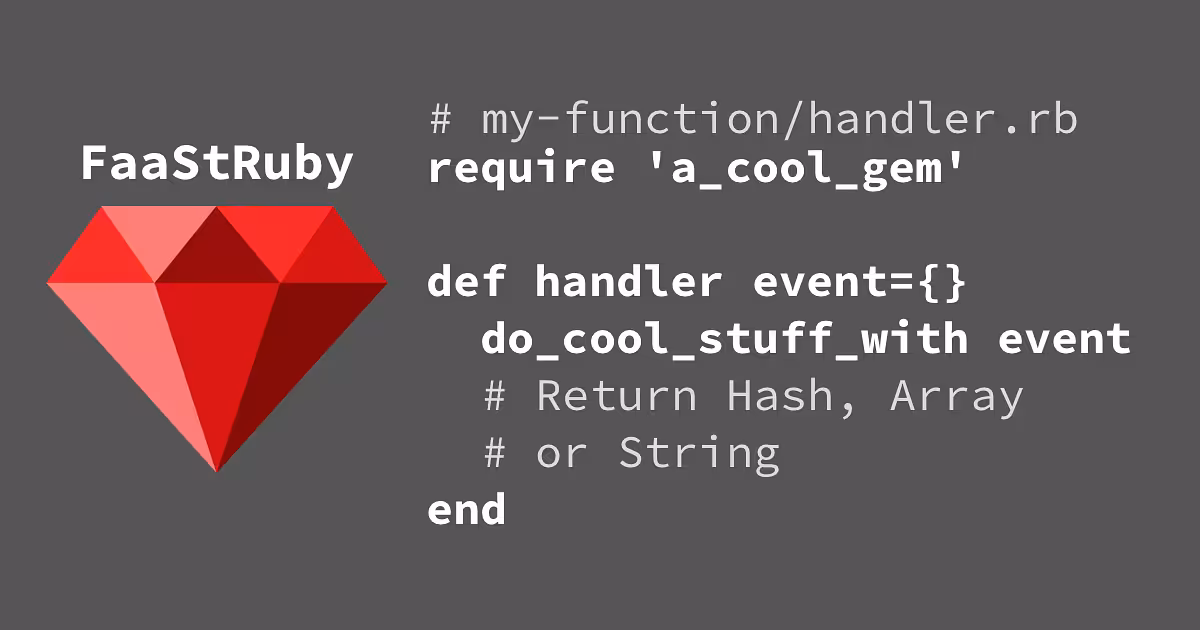 FaaStRuby

# my-function/handler.rb
require 'a_cool_gem'

def handler event={}
  do_cool_stuff_with event
  # Return Hash, Array
  # or String
end